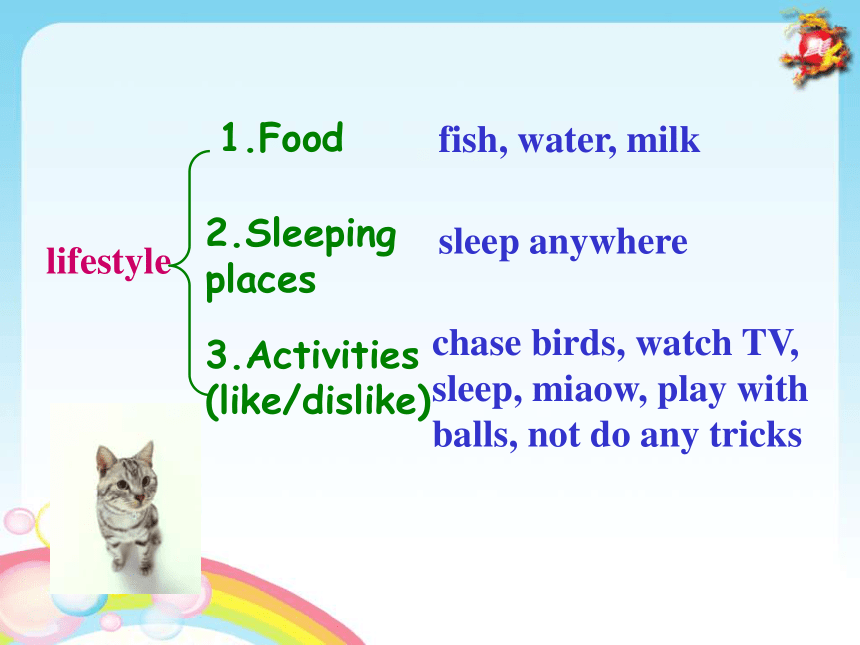 lifestyle

1.Food fish, water, milk

2.Sleeping places sleep anywhere

3.Activities (like/dislike) chase birds, watch TV, sleep, miaow, play with balls, not do any tricks